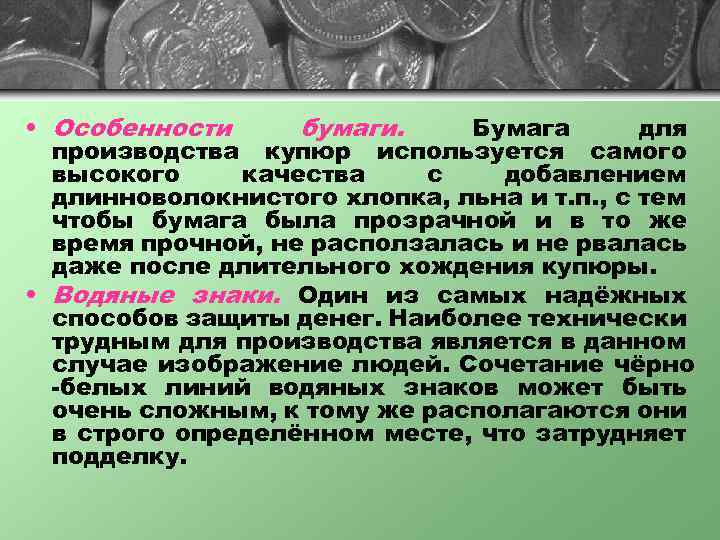 • Особенности бумаги. Бумага для производства купюр используется самого высокого качества с добавлением длинноволокнистого хлопка, льна и т.п., с тем чтобы бумага была прозрачной и в то же время прочной, не расползалась и не рвалась даже после длительного хождения купюры.

• Водяные знаки. Один из самых надёжных способов защиты денег. Наиболее технически трудным для производства является в данном случае изображение людей. Сочетание чёрно -белых линий водяных знаков может быть очень сложным, к тому же располагаются они в строго определённом месте, что затрудняет подделку.